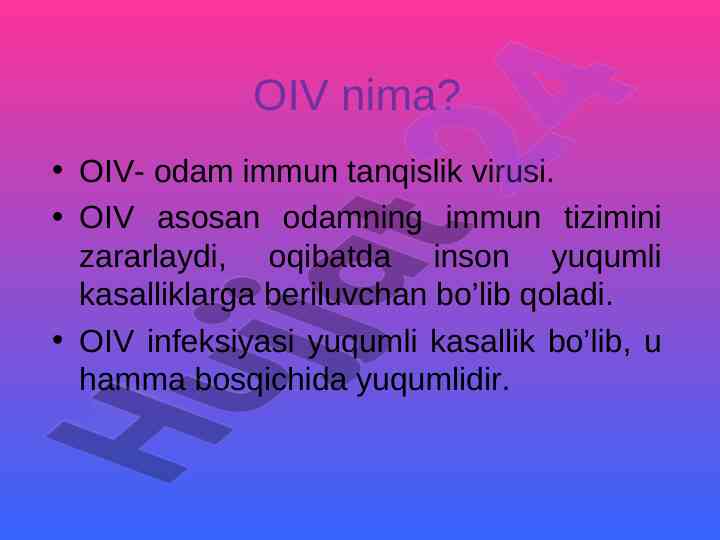 OIV nima?

• OIV- odam immun tanqislik virusi.

• OIV asosan odamning immun tizimini zararlaydi, oqibatda inson yuqumli kasalliklarga beriluvchan bo’lib qoladi.

• OIV infeksiyasi yuqumli kasallik bo’lib, u hamma bosqichida yuqumlidir.

Hujjat24